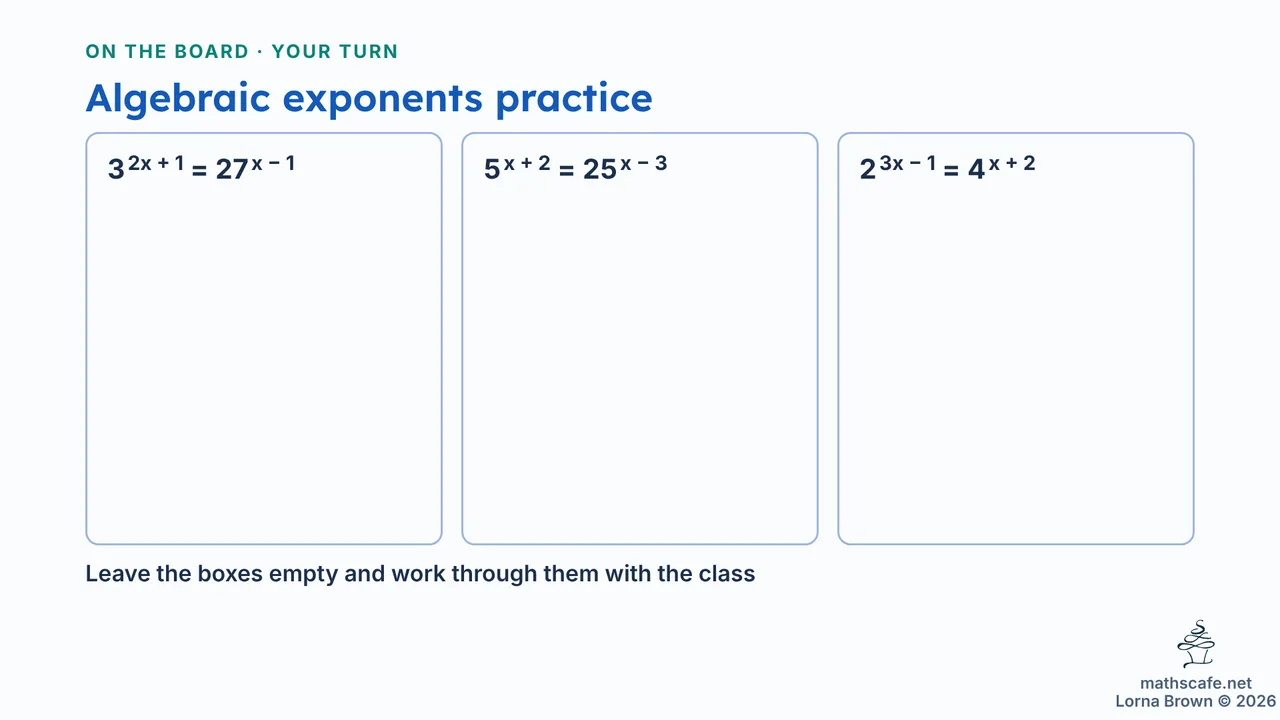 ON THE BOARD · YOUR TURN

Algebraic exponents practice

$3^{2x+1} = 27^{x-1}$

$5^{x+2} = 25^{x-3}$

$2^{3x-1} = 4^{x+2}$

Leave the boxes empty and work through them with the class

mathscafe.net
Lorna Brown © 2026